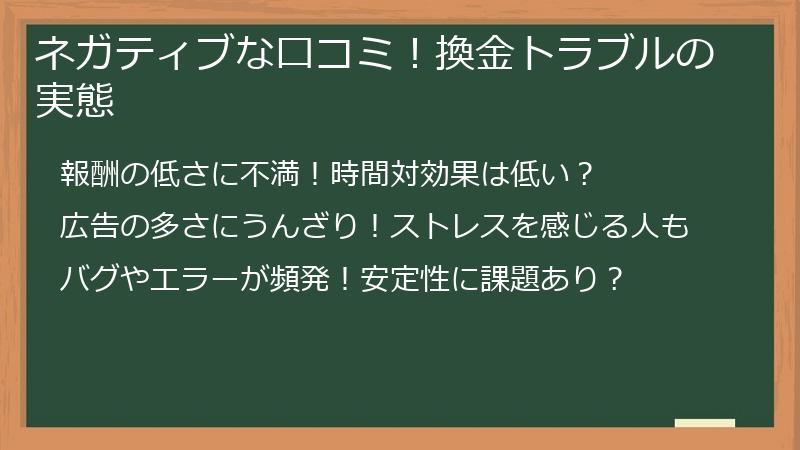 ネガティブな口コミ！換金トラブルの実態

報酬の低さに不満！時間対効果は低い？

広告の多さにうんざり！ストレスを感じる人も

バグやエラーが頻発！安定性に課題あり？